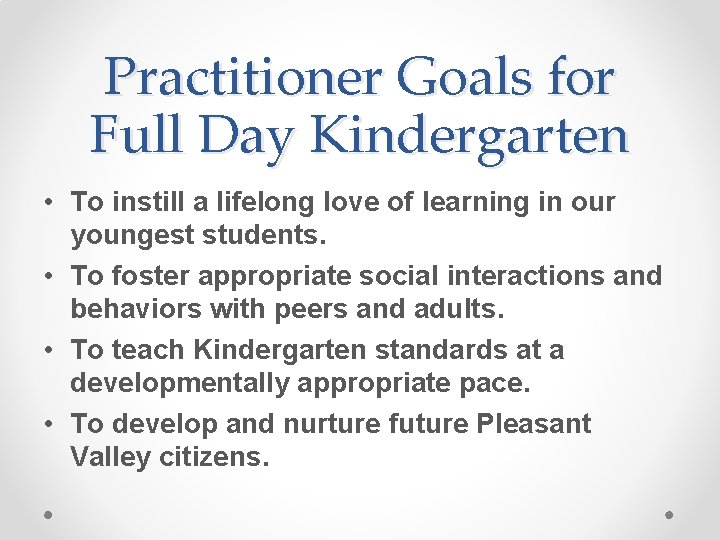 Practitioner Goals for Full Day Kindergarten

• To instill a lifelong love of learning in our youngest students.
• To foster appropriate social interactions and behaviors with peers and adults.
• To teach Kindergarten standards at a developmentally appropriate pace.
• To develop and nurture future Pleasant Valley citizens.